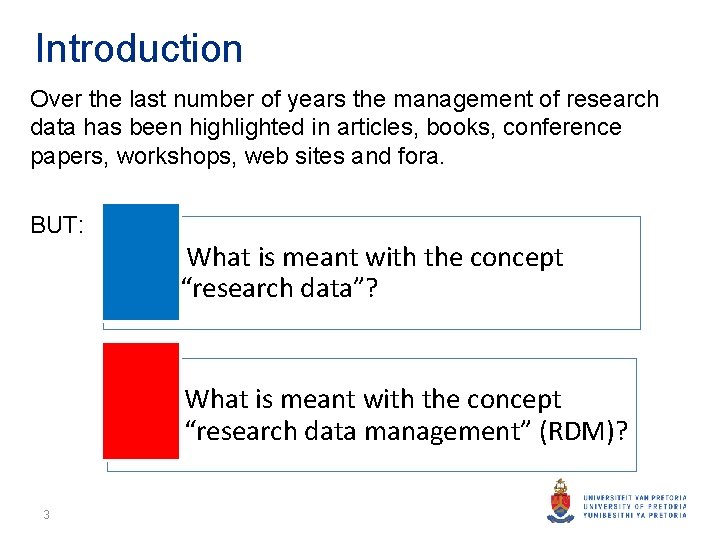 Introduction

Over the last number of years the management of research data has been highlighted in articles, books, conference papers, workshops, web sites and fora.

BUT:

What is meant with the concept “research data”?

What is meant with the concept “research data management” (RDM)?

3

UNIVERSITEIT VAN PRETORIA
UNIVERSITY OF PRETORIA
YUNIBESITHI YA PRETORIA